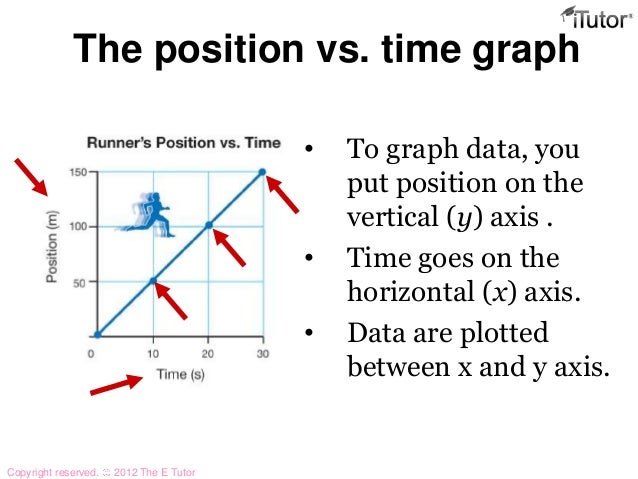 iTutor®

The position vs. time graph

Runner's Position vs. Time

150
100
50
Position (m)
0
10
20
30
Time (s)

• To graph data, you put position on the vertical ($y$) axis .
• Time goes on the horizontal ($x$) axis.
• Data are plotted between x and y axis.

Copyright reserved. © 2012 The E Tutor